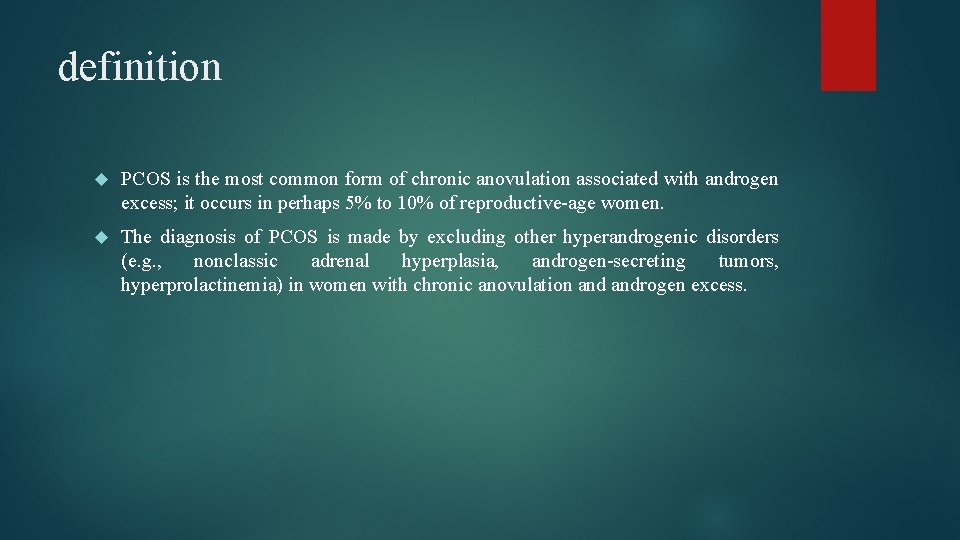 definition

PCOS is the most common form of chronic anovulation associated with androgen excess; it occurs in perhaps 5% to 10% of reproductive-age women.

The diagnosis of PCOS is made by excluding other hyperandrogenic disorders (e.g., nonclassic adrenal hyperplasia, androgen-secreting tumors, hyperprolactinemia) in women with chronic anovulation and androgen excess.